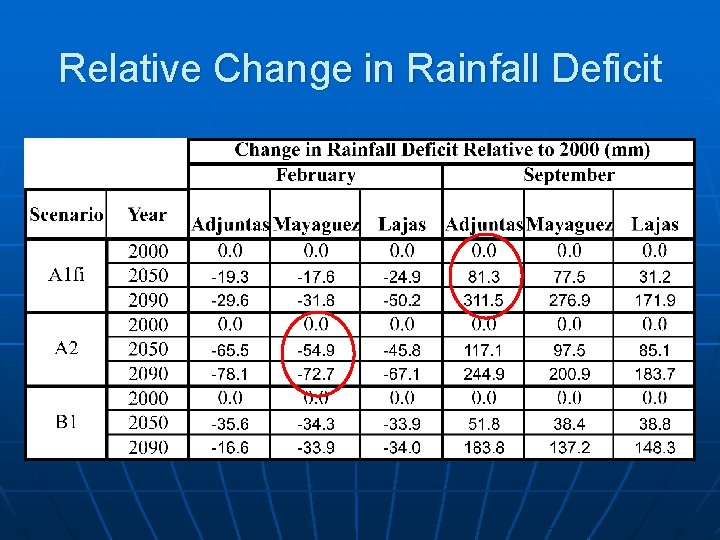 Relative Change in Rainfall Deficit

| | | Change in Rainfall Deficit Relative to 2000 (mm) | | | | | |
|---|---|---|---|---|---|---|---|
| | | February | | | September | | |
| Scenario | Year | Adjuntas | Mayaguez | Lajas | Adjuntas | Mayaguez | Lajas |
| A1fi | 2000 | 0.0 | 0.0 | 0.0 | 0.0 | 0.0 | 0.0 |
| | 2050 | -19.3 | -17.6 | -24.9 | 81.3 | 77.5 | 31.2 |
| | 2090 | -29.6 | -31.8 | -50.2 | 311.5 | 276.9 | 171.9 |
| A2 | 2000 | 0.0 | 0.0 | 0.0 | 0.0 | 0.0 | 0.0 |
| | 2050 | -65.5 | -54.9 | -45.8 | 117.1 | 97.5 | 85.1 |
| | 2090 | -78.1 | -72.7 | -67.1 | 244.9 | 200.9 | 183.7 |
| B1 | 2000 | 0.0 | 0.0 | 0.0 | 0.0 | 0.0 | 0.0 |
| | 2050 | -35.6 | -34.3 | -33.9 | 51.8 | 38.4 | 38.8 |
| | 2090 | -16.6 | -33.9 | -34.0 | 183.8 | 137.2 | 148.3 |